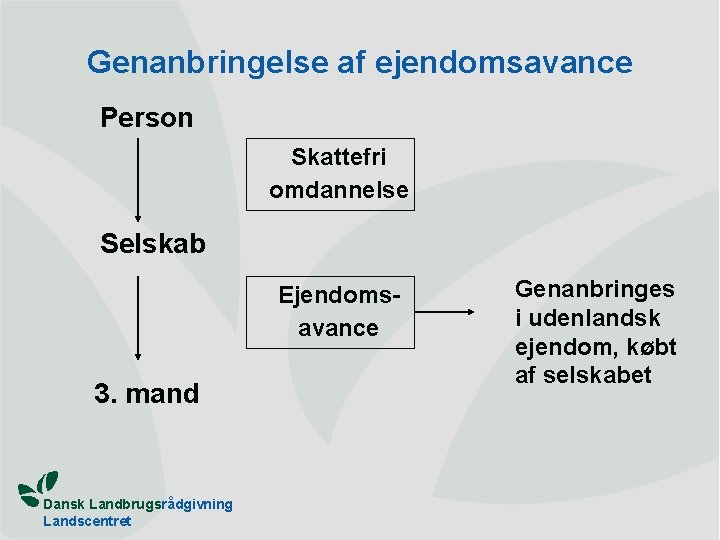 Genanbringelse af ejendomsavance

Person

Skattefri omdannelse

Selskab

Ejendomsavance

Genanbringes i udenlandsk ejendom, købt af selskabet

3. mand

Dansk Landbrugsrådgivning
Landscentret